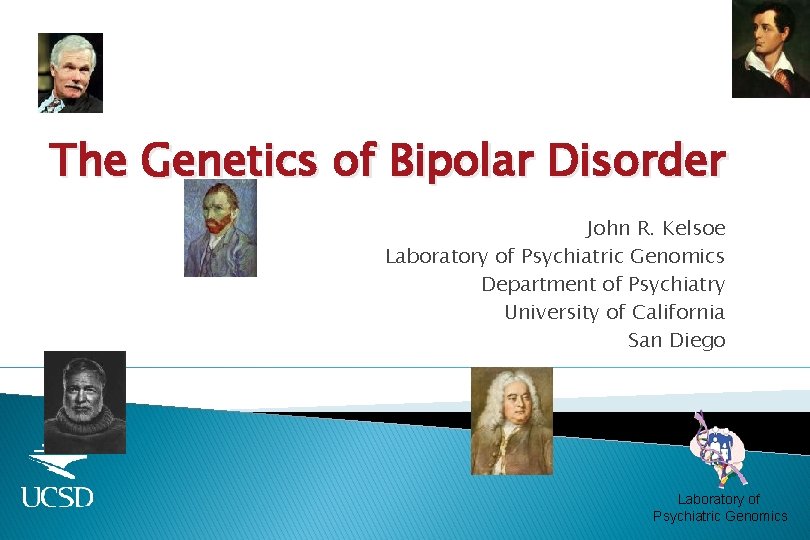 The Genetics of Bipolar Disorder

John R. Kelsoe
Laboratory of Psychiatric Genomics
Department of Psychiatry
University of California
San Diego

UCSD

Laboratory of Psychiatric Genomics